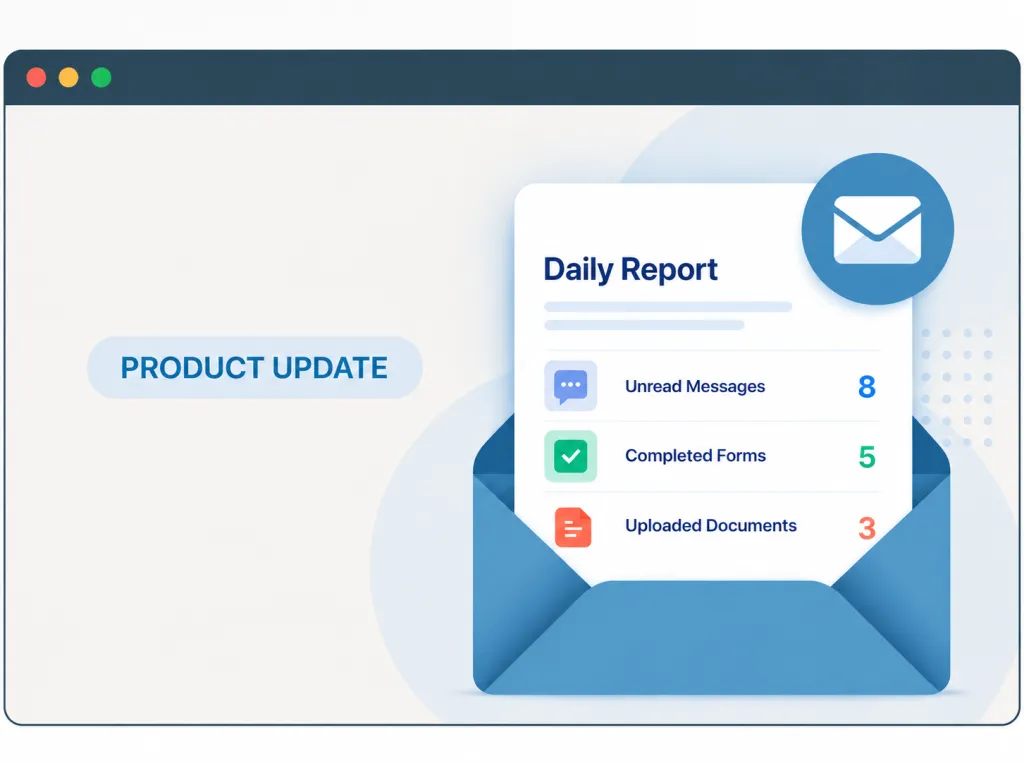 PRODUCT UPDATE

Daily Report

Unread Messages 8

Completed Forms 5

Uploaded Documents 3